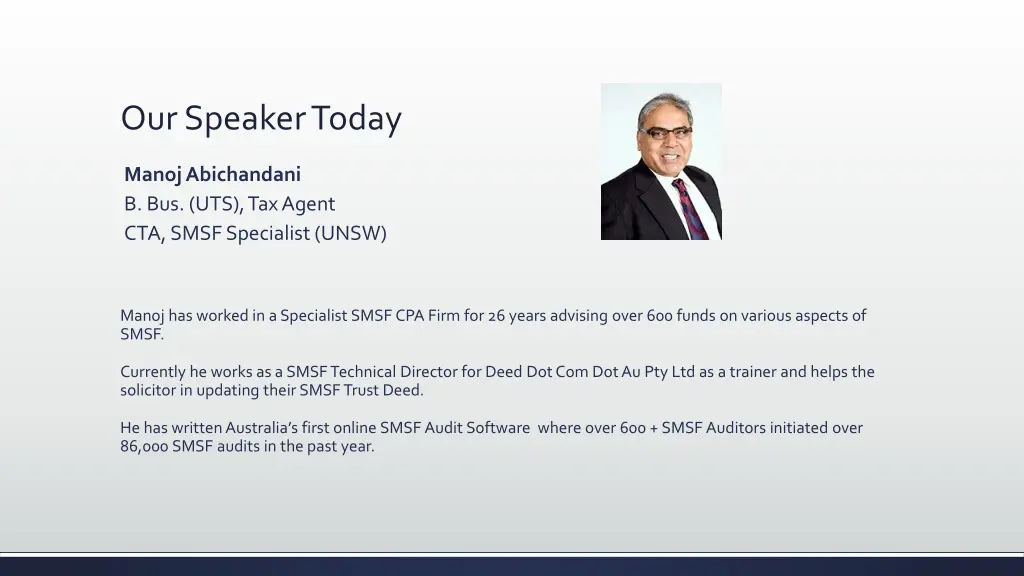 Our Speaker Today

Manoj Abichandani
B. Bus. (UTS), Tax Agent
CTA, SMSF Specialist (UNSW)

Manoj has worked in a Specialist SMSF CPA Firm for 26 years advising over 600 funds on various aspects of SMSF.

Currently he works as a SMSF Technical Director for Deed Dot Com Dot Au Pty Ltd as a trainer and helps the solicitor in updating their SMSF Trust Deed.

He has written Australia's first online SMSF Audit Software where over 600 + SMSF Auditors initiated over 86,000 SMSF audits in the past year.